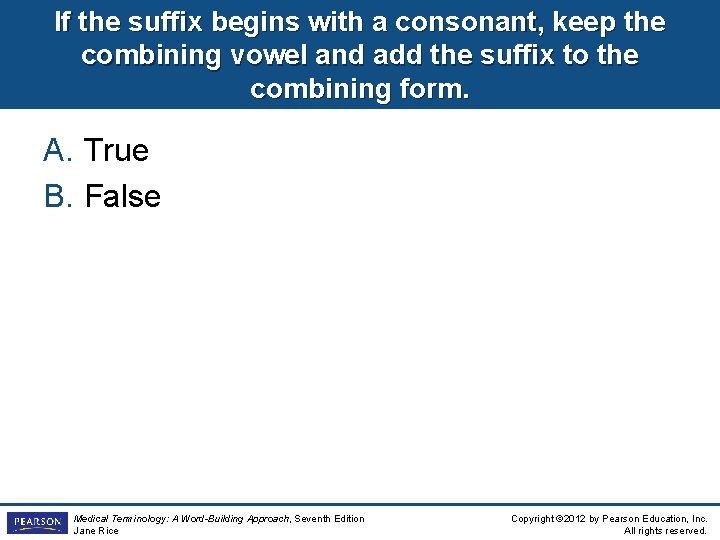 If the suffix begins with a consonant, keep the combining vowel and add the suffix to the combining form.

A. True

B. False

PEARSON

Medical Terminology: A Word-Building Approach, Seventh Edition
Jane Rice

Copyright ©2012 by Pearson Education, Inc.
All rights reserved.